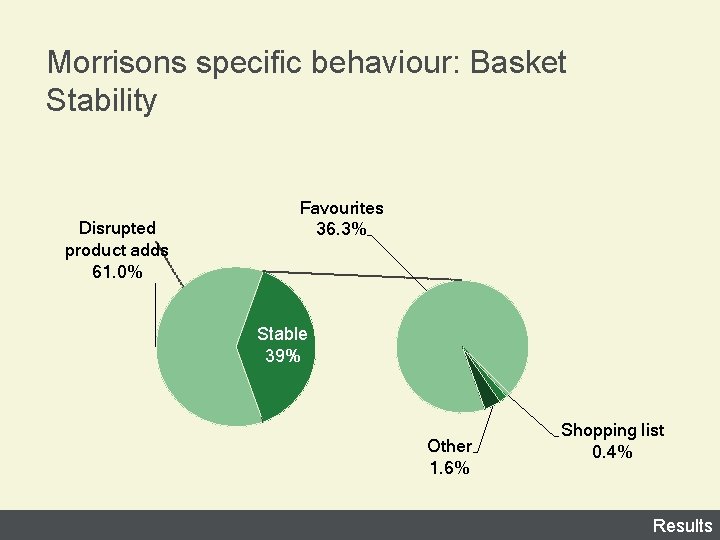 Morrisons specific behaviour: Basket Stability

Disrupted product adds 61.0%

Stable 39%

Favourites 36.3%

Other 1.6%

Shopping list 0.4%

Results